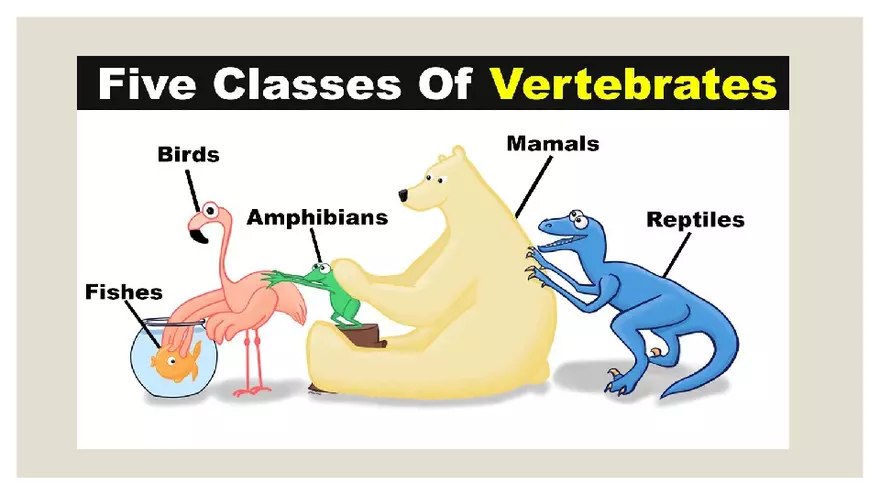 Five Classes Of Vertebrates

Birds

Mamals

Amphibians

Reptiles

Fishes